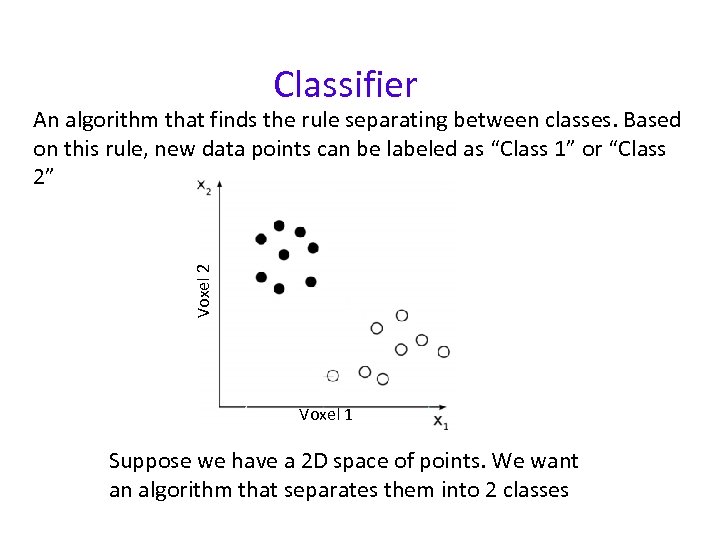 Classifier

An algorithm that finds the rule separating between classes. Based on this rule, new data points can be labeled as “Class 1” or “Class 2”

$x_2$

Voxel 2

Voxel 1

$x_1$

Suppose we have a 2D space of points. We want an algorithm that separates them into 2 classes